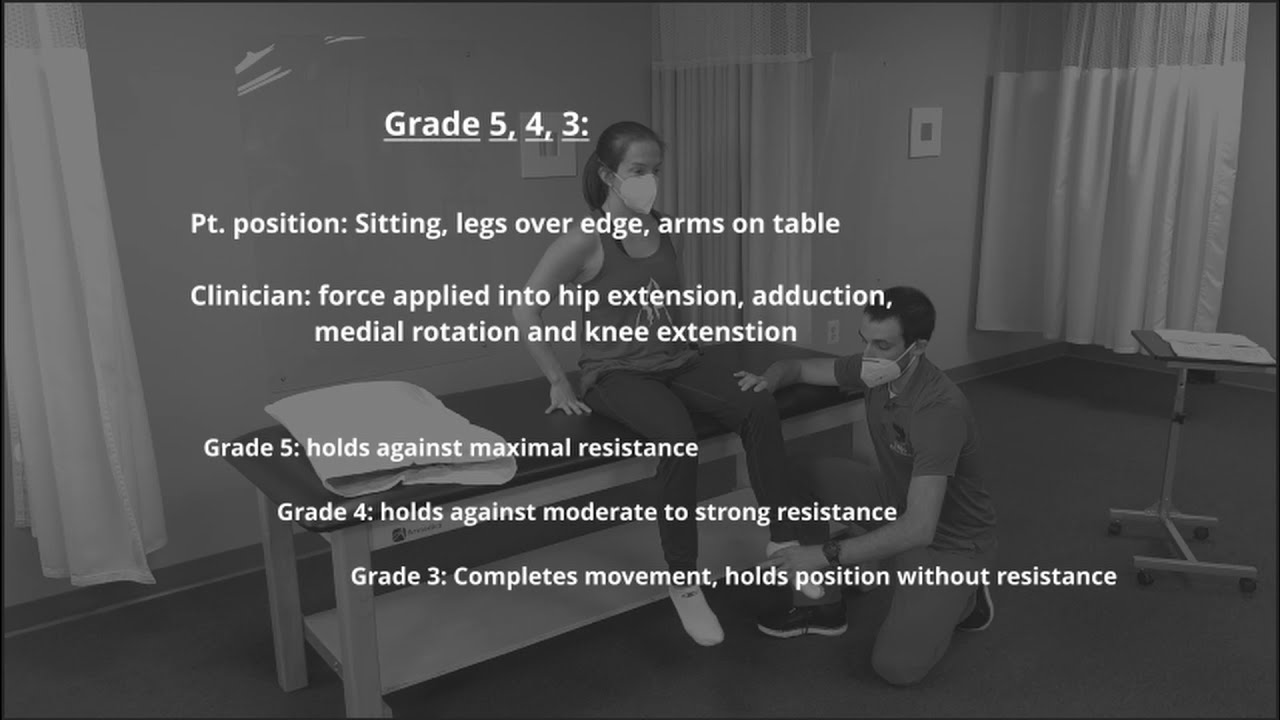 Grade 5, 4, 3:

Pt. position: Sitting, legs over edge, arms on table

Clinician: force applied into hip extension, adduction, medial rotation and knee extenstion

Grade 5: holds against maximal resistance

Grade 4: holds against moderate to strong resistance

Grade 3: Completes movement, holds position without resistance